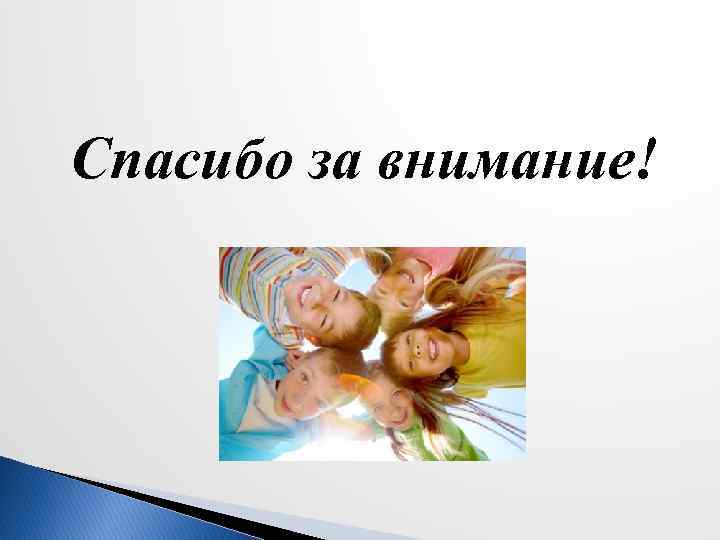 Спасибо за внимание!